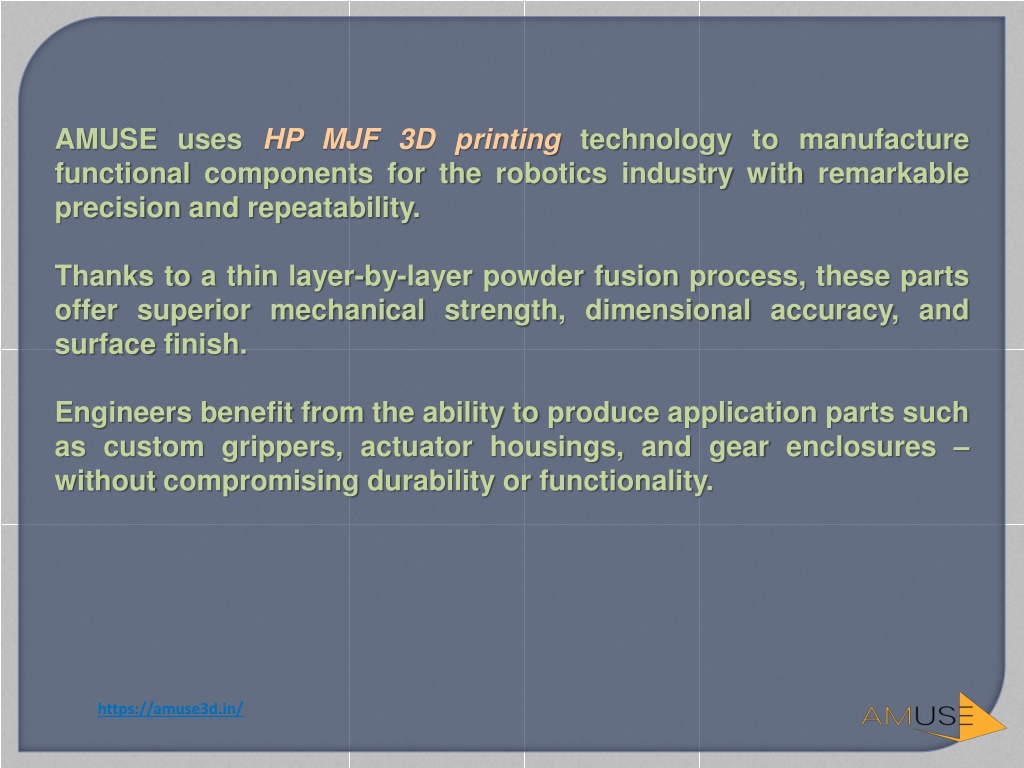 AMUSE uses HP MJF 3D printing technology to manufacture functional components for the robotics industry with remarkable precision and repeatability.

Thanks to a thin layer-by-layer powder fusion process, these parts offer superior mechanical strength, dimensional accuracy, and surface finish.

Engineers benefit from the ability to produce application parts such as custom grippers, actuator housings, and gear enclosures – without compromising durability or functionality.

https://amuse3d.in/

AMUSE